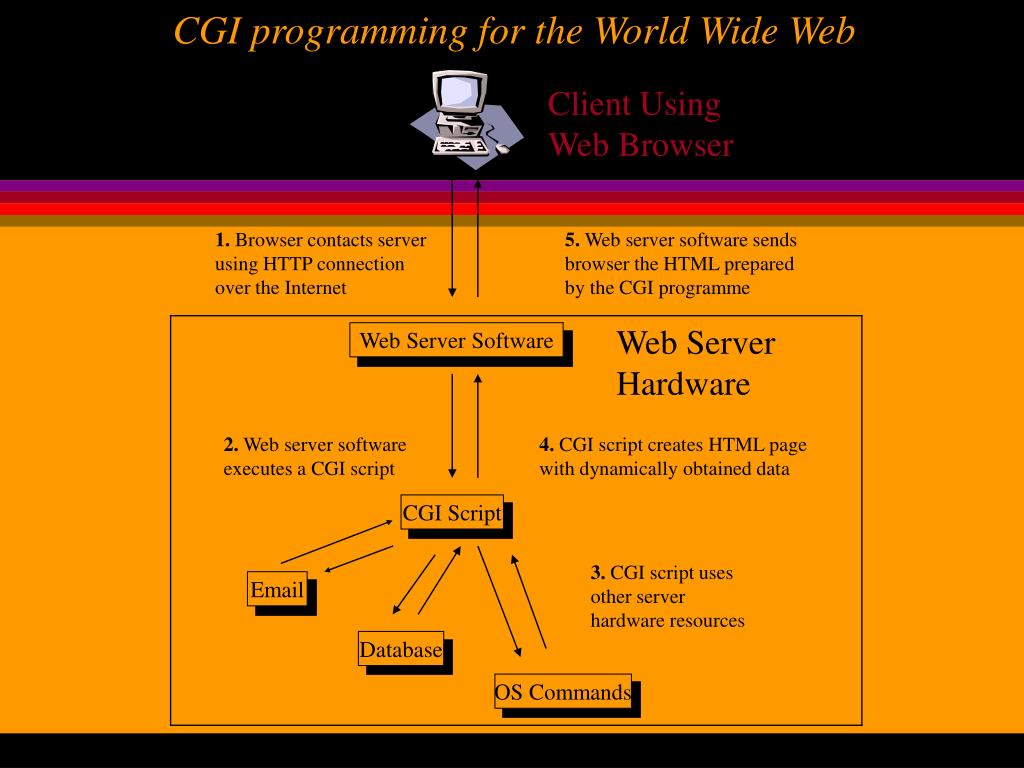 CGI programming for the World Wide Web

Client Using Web Browser

1. Browser contacts server using HTTP connection over the Internet

5. Web server software sends browser the HTML prepared by the CGI programme

Web Server Software

Web Server Hardware

2. Web server software executes a CGI script

4. CGI script creates HTML page with dynamically obtained data

CGI Script

3. CGI script uses other server hardware resources

Email

Database

OS Commands